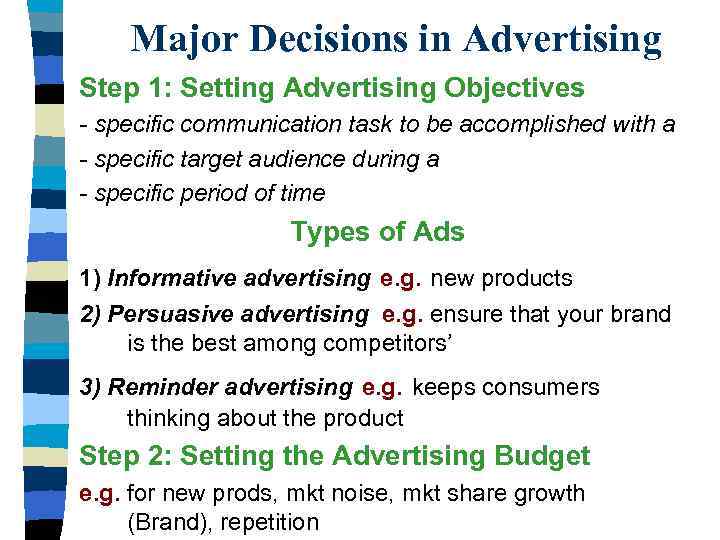 Major Decisions in Advertising

Step 1: Setting Advertising Objectives

- specific communication task to be accomplished with a
- specific target audience during a
- specific period of time

Types of Ads

1) Informative advertising e.g. new products

2) Persuasive advertising e.g. ensure that your brand is the best among competitors'

3) Reminder advertising e.g. keeps consumers thinking about the product

Step 2: Setting the Advertising Budget

e.g. for new prods, mkt noise, mkt share growth (Brand), repetition